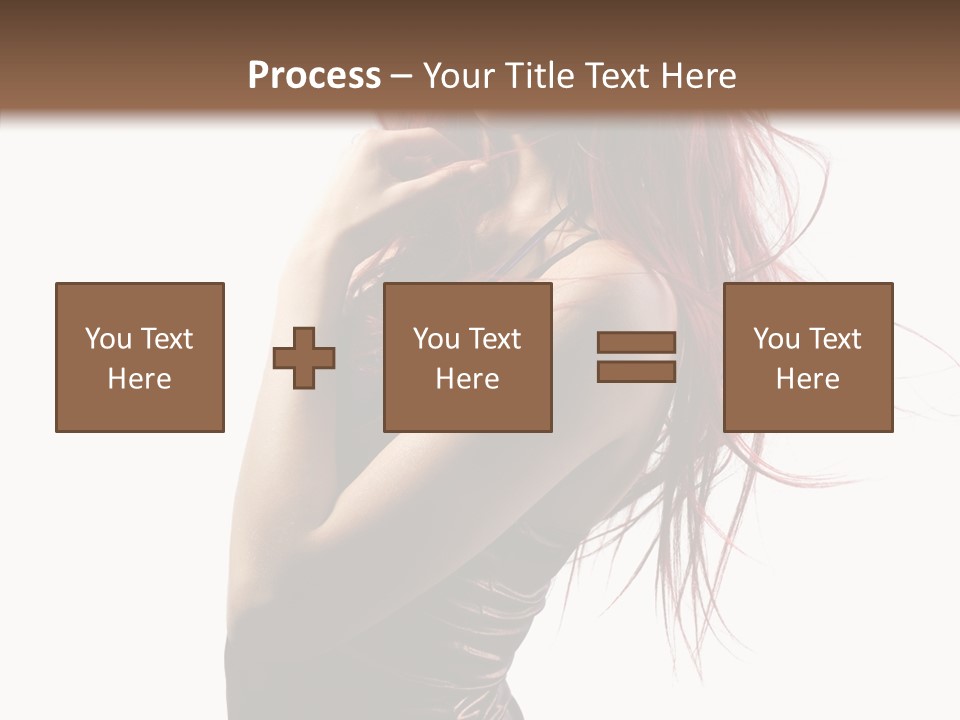 Process – Your Title Text Here

You Text Here

You Text Here

You Text Here